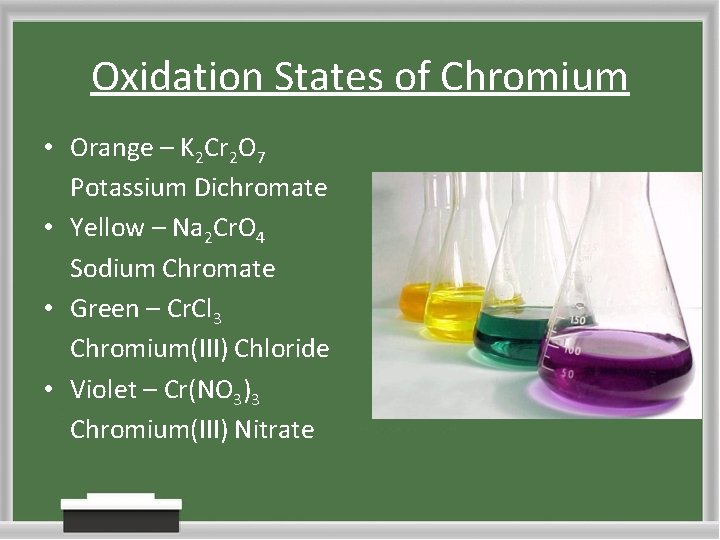 Oxidation States of Chromium

• Orange – $K_2Cr_2O_7$
Potassium Dichromate
• Yellow – $Na_2CrO_4$
Sodium Chromate
• Green – $CrCl_3$
Chromium(III) Chloride
• Violet – $Cr(NO_3)_3$
Chromium(III) Nitrate

150
100
50